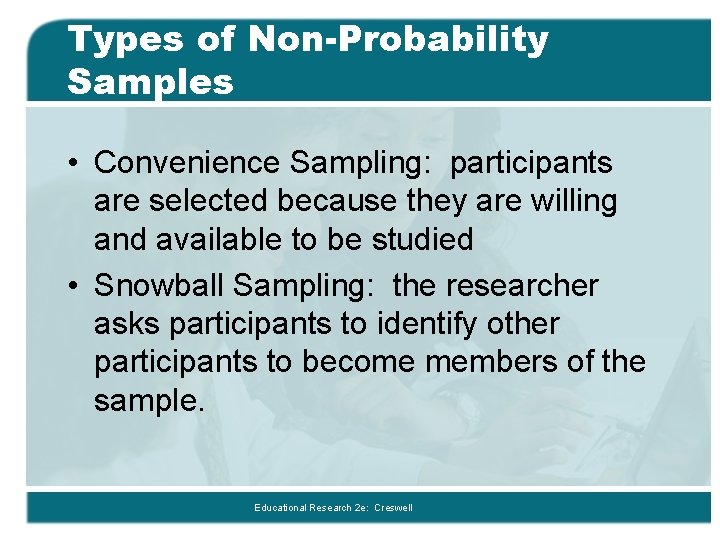 Types of Non-Probability Samples

• Convenience Sampling: participants are selected because they are willing and available to be studied

• Snowball Sampling: the researcher asks participants to identify other participants to become members of the sample.

Educational Research 2e: Creswell